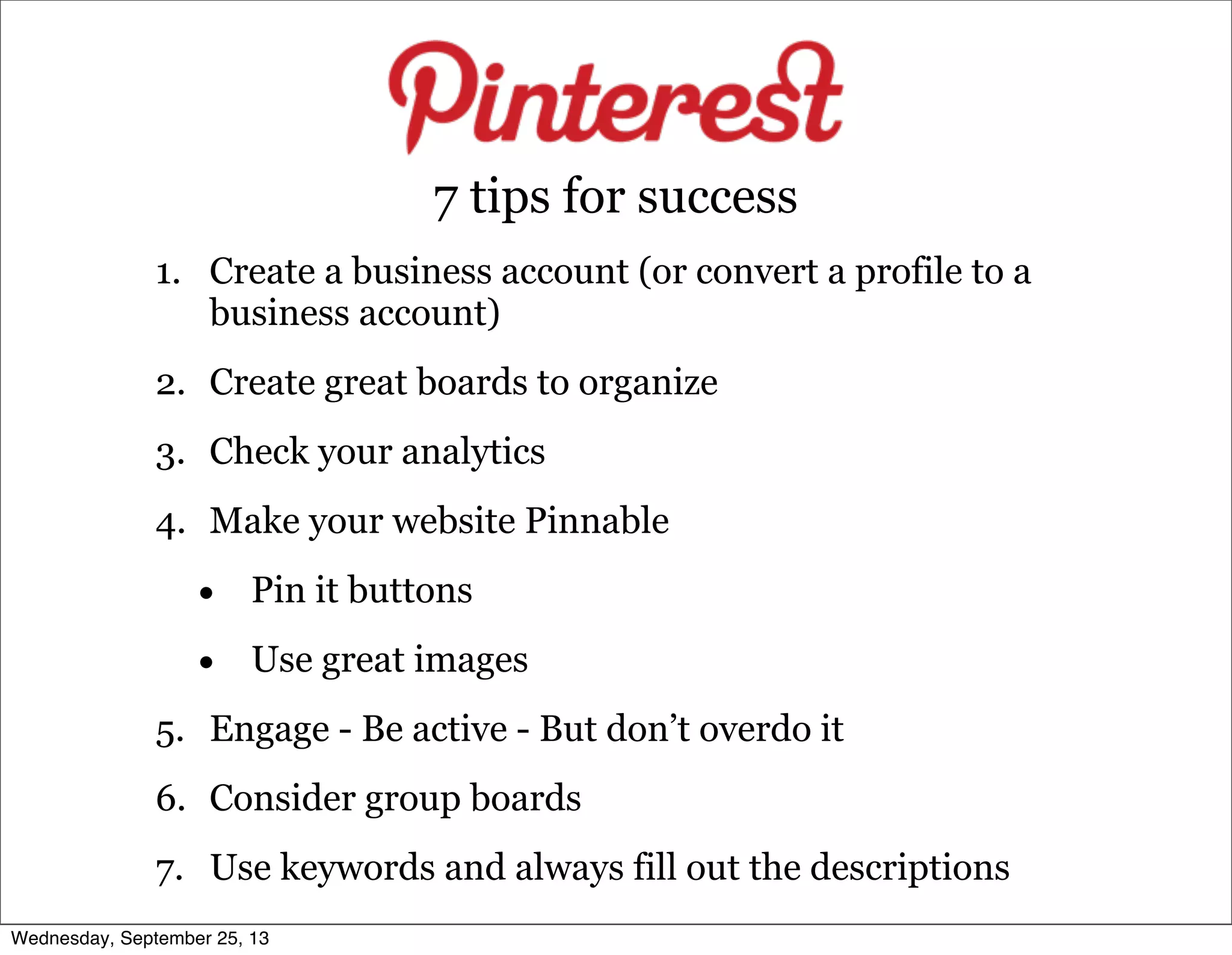 Pinterest

7 tips for success

1. Create a business account (or convert a profile to a business account)

2. Create great boards to organize

3. Check your analytics

4. Make your website Pinnable

• Pin it buttons

• Use great images

5. Engage - Be active - But don't overdo it

6. Consider group boards

7. Use keywords and always fill out the descriptions

Wednesday, September 25, 13